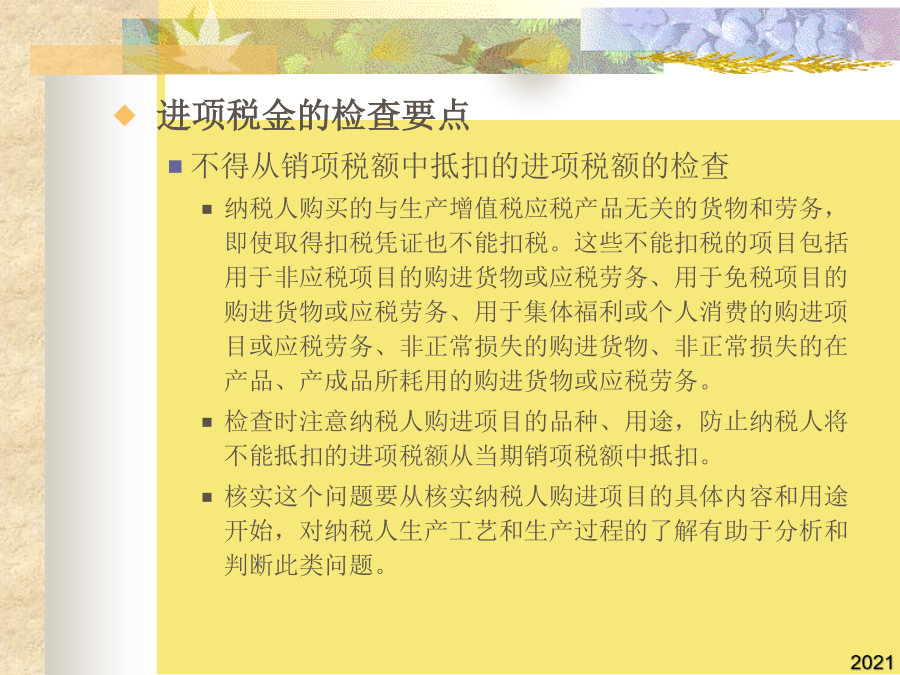 进项税金的检查要点

不得从销项税额中抵扣的进项税额的检查

纳税人购买的与生产增值税应税产品无关的货物和劳务，即使取得扣税凭证也不能扣税。这些不能扣税的项目包括用于非应税项目的购进货物或应税劳务、用于免税项目的购进货物或应税劳务、用于集体福利或个人消费的购进项目或应税劳务、非正常损失的购进货物、非正常损失的在产品、产成品所耗用的购进货物或应税劳务。

检查时注意纳税人购进项目的品种、用途，防止纳税人将不能抵扣的进项税额从当期销项税额中抵扣。

核实这个问题要从核实纳税人购进项目的具体内容和用途开始，对纳税人生产工艺和生产过程的了解有助于分析和判断此类问题。

2021